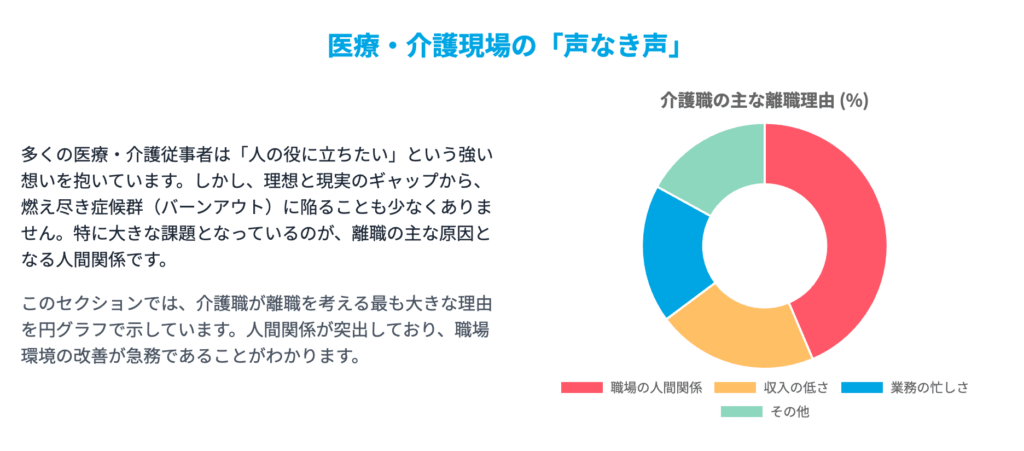 医療・介護現場の「声なき声」

多くの医療・介護従事者は「人の役に立ちたい」という強い想いを抱いています。しかし、理想と現実のギャップから、燃え尽き症候群（バーンアウト）に陥ることも少なくありません。特に大きな課題となっているのが、離職の主な原因となる人間関係です。

このセクションでは、介護職が離職を考える最も大きな理由を円グラフで示しています。人間関係が突出しており、職場環境の改善が急務であることがわかります。

介護職の主な離職理由 (%)

職場の人間関係
収入の低さ
業務の忙しさ
その他